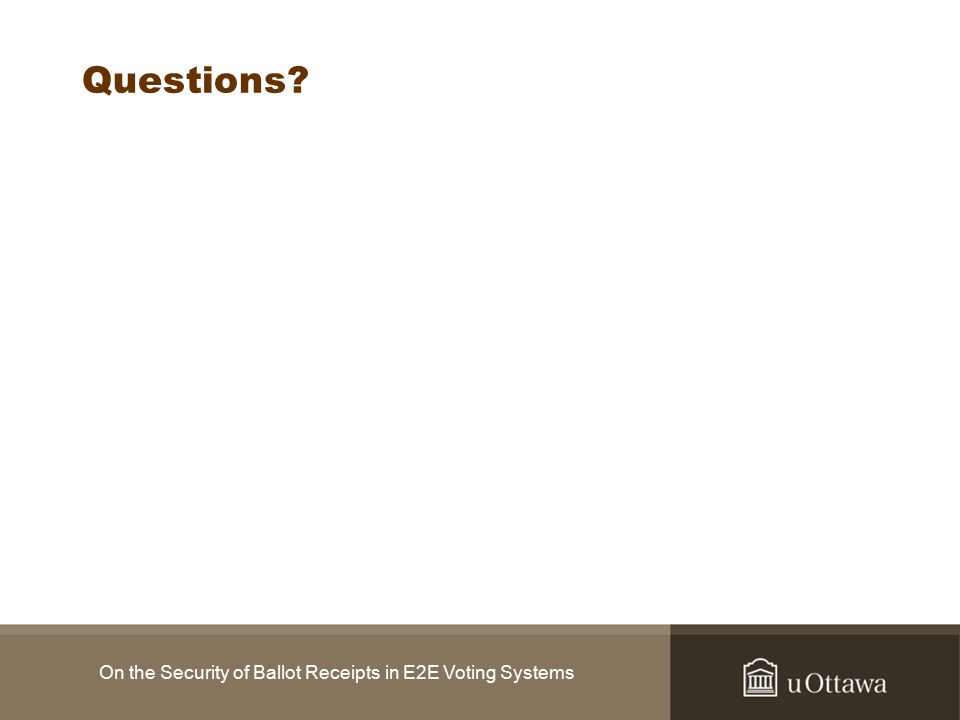 Questions?

On the Security of Ballot Receipts in E2E Voting Systems

uOttawa